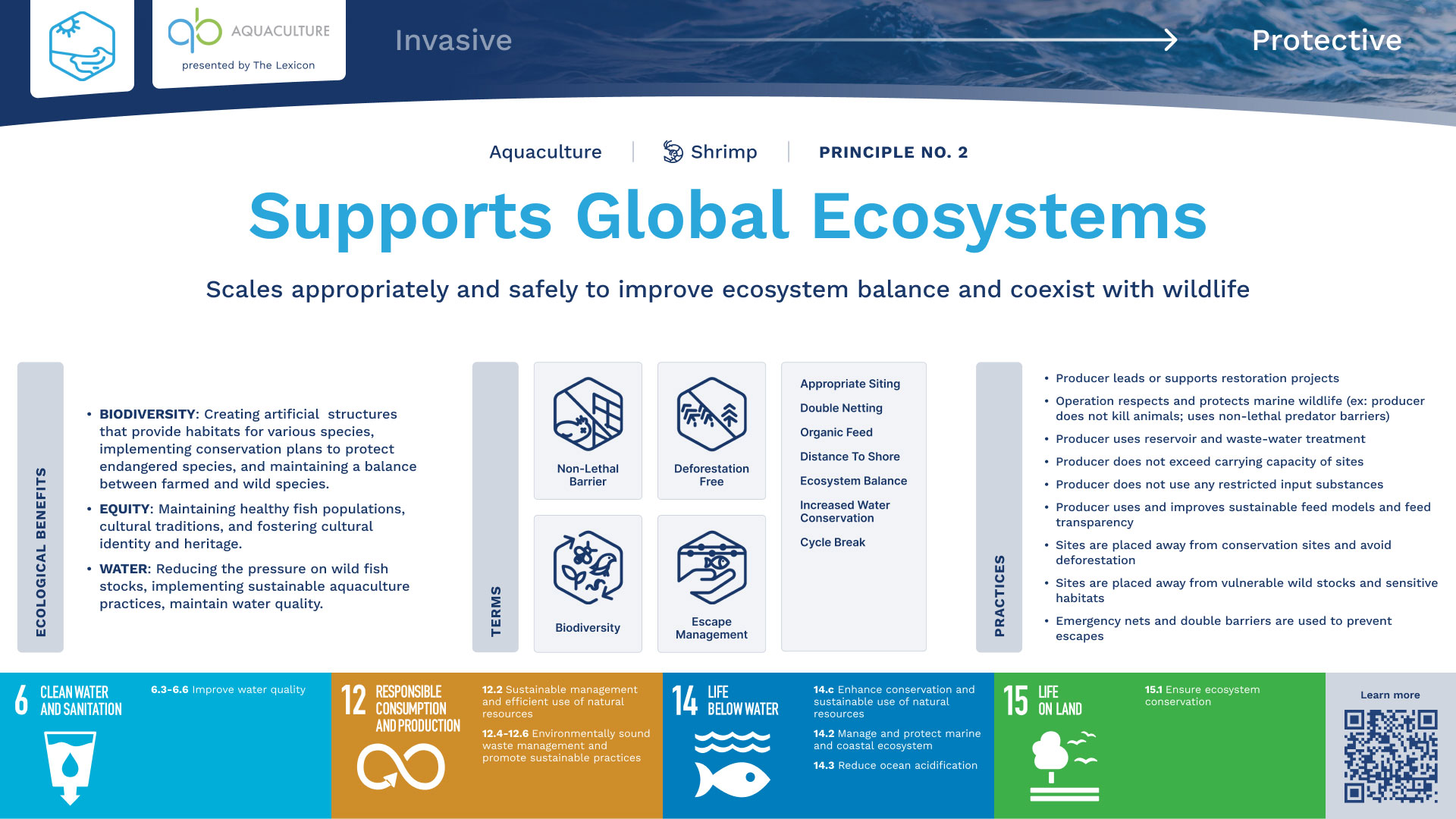 AQUACULTURE
presented by The Lexicon

Invasive

Protective

Aquaculture | Shrimp | PRINCIPLE NO. 2

Supports Global Ecosystems

Scales appropriately and safely to improve ecosystem balance and coexist with wildlife

ECOLOGICAL BENEFITS

• BIODIVERSITY: Creating artificial structures that provide habitats for various species, implementing conservation plans to protect endangered species, and maintaining a balance between farmed and wild species.
• EQUITY: Maintaining healthy fish populations, cultural traditions, and fostering cultural identity and heritage.
• WATER: Reducing the pressure on wild fish stocks, implementing sustainable aquaculture practices, maintain water quality.

TERMS

Non-Lethal Barrier
Deforestation Free
Biodiversity
Escape Management

Appropriate Siting
Double Netting
Organic Feed
Distance To Shore
Ecosystem Balance
Increased Water Conservation
Cycle Break

PRACTICES

• Producer leads or supports restoration projects
• Operation respects and protects marine wildlife (ex: producer does not kill animals; uses non-lethal predator barriers)
• Producer uses reservoir and waste-water treatment
• Producer does not exceed carrying capacity of sites
• Producer does not use any restricted input substances
• Producer uses and improves sustainable feed models and feed transparency
• Sites are placed away from conservation sites and avoid deforestation
• Sites are placed away from vulnerable wild stocks and sensitive habitats
• Emergency nets and double barriers are used to prevent escapes

6 CLEAN WATER AND SANITATION
6.3-6.6 Improve water quality

12 RESPONSIBLE CONSUMPTION AND PRODUCTION
12.2 Sustainable management and efficient use of natural resources
12.4-12.6 Environmentally sound waste management and promote sustainable practices

14 LIFE BELOW WATER
14.c Enhance conservation and sustainable use of natural resources
14.2 Manage and protect marine and coastal ecosystem
14.3 Reduce ocean acidification

15 LIFE ON LAND
15.1 Ensure ecosystem conservation

Learn more